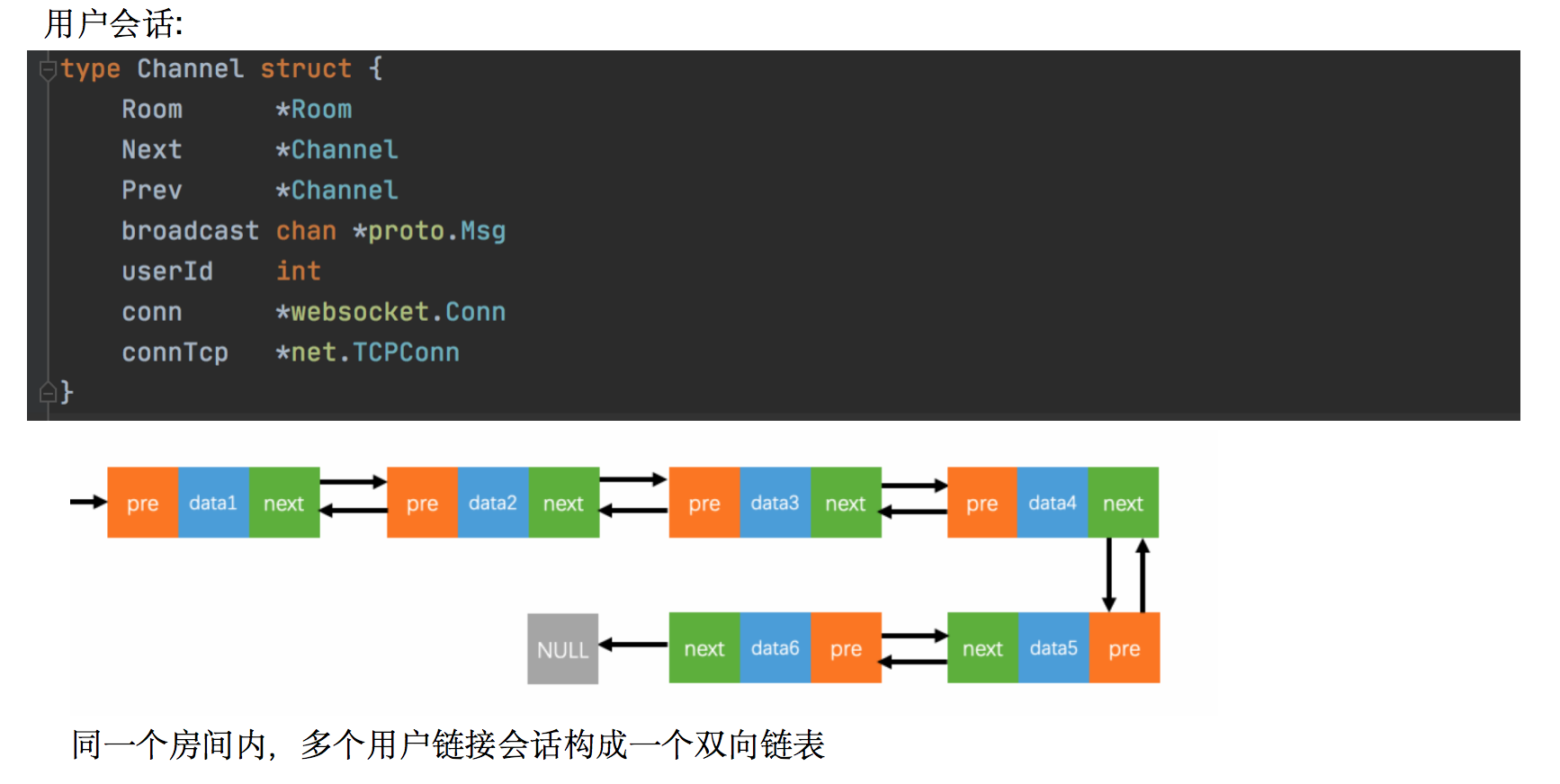 用户会话:

type Channel struct {
    Room      *Room
    Next      *Channel
    Prev      *Channel
    broadcast chan *proto.Msg
    userId    int
    conn      *websocket.Conn
    connTcp   *net.TCPConn
}

pre data1 next pre data2 next pre data3 next pre data4 next

NULL next data6 pre next data5 pre

同一个房间内，多个用户链接会话构成一个双向链表